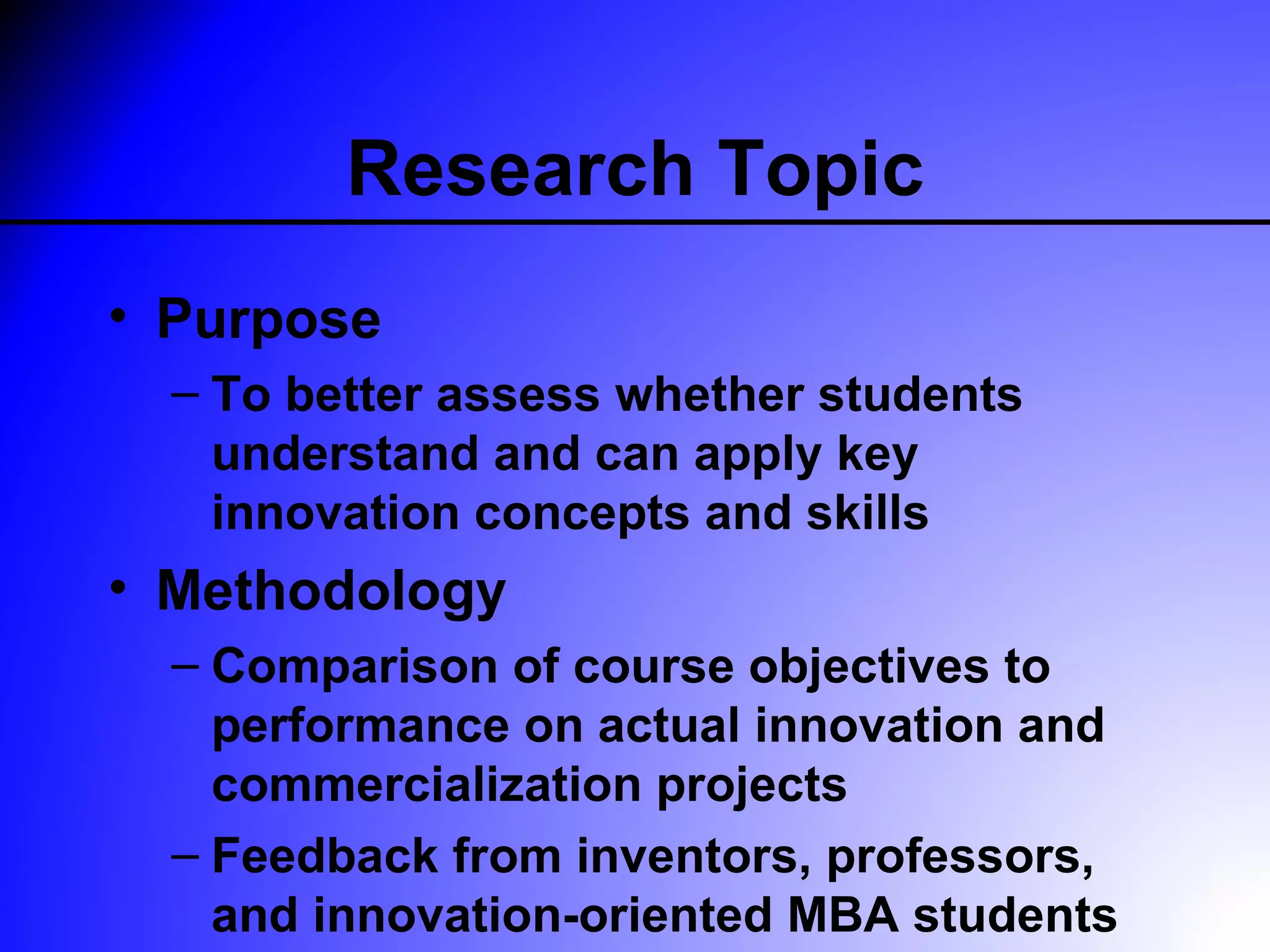 Research Topic

• Purpose
– To better assess whether students understand and can apply key innovation concepts and skills

• Methodology
– Comparison of course objectives to performance on actual innovation and commercialization projects
– Feedback from inventors, professors, and innovation-oriented MBA students